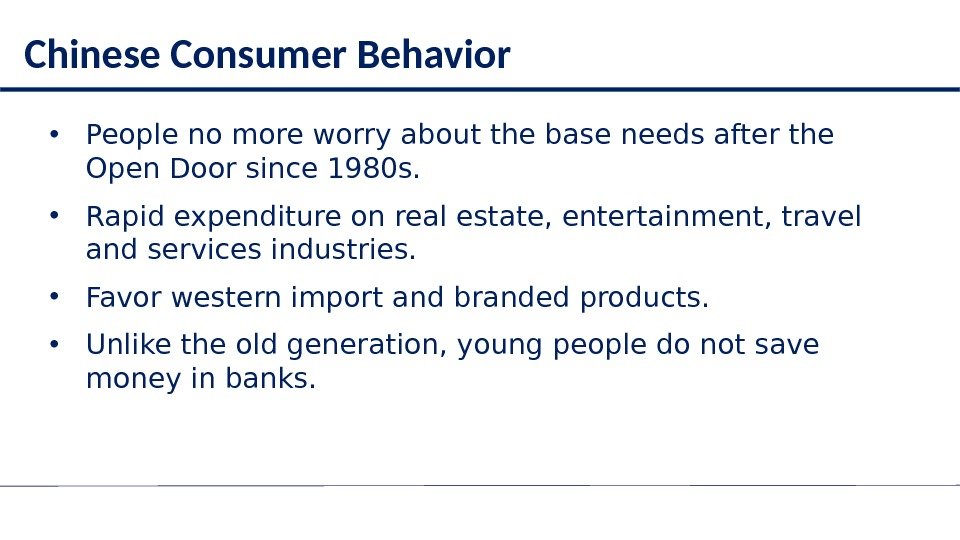 Chinese Consumer Behavior

• People no more worry about the base needs after the Open Door since 1980s.

• Rapid expenditure on real estate, entertainment, travel and services industries.

• Favor western import and branded products.

• Unlike the old generation, young people do not save money in banks.